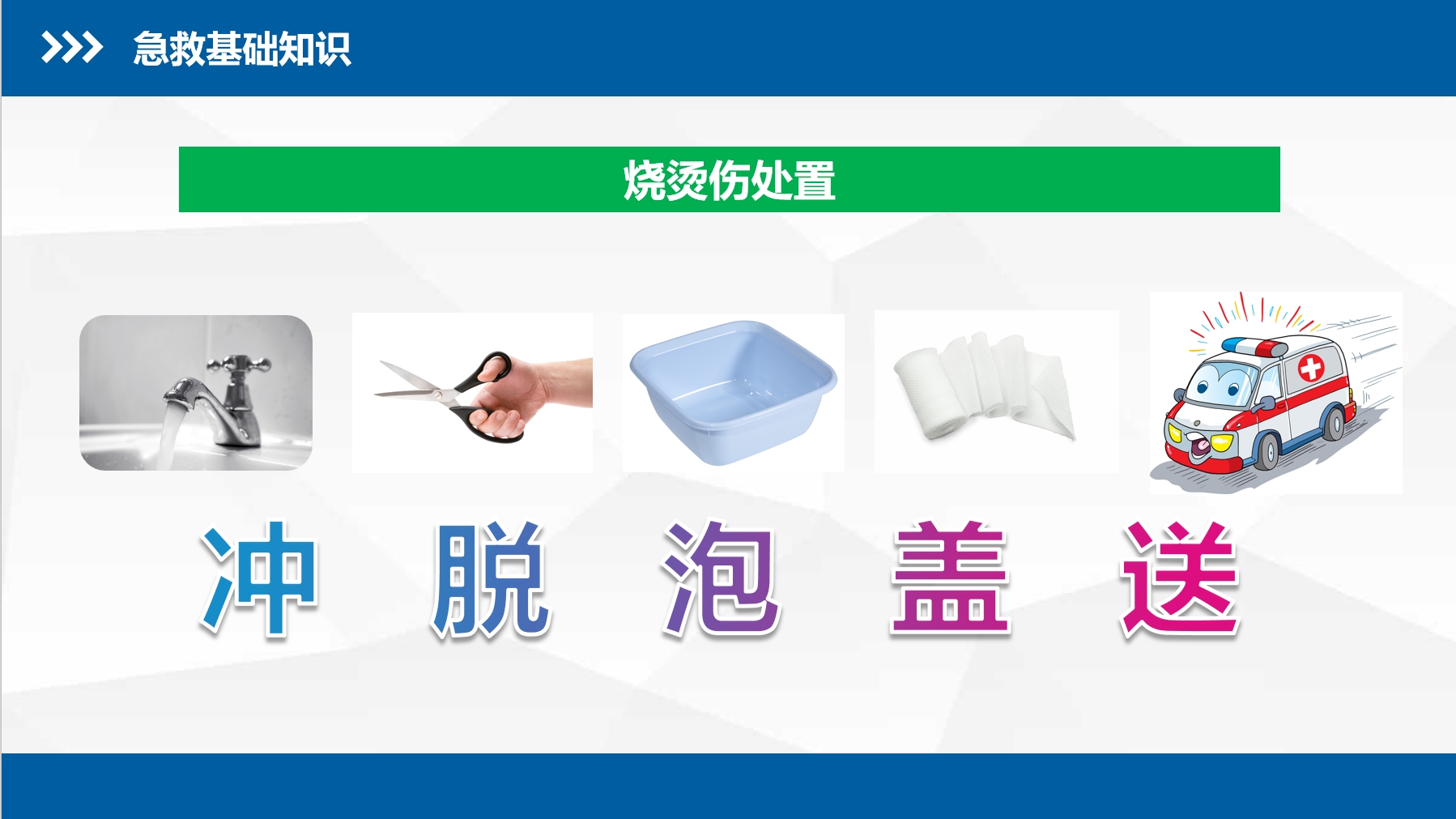 急救基础知识

烧烫伤处置

冲 脱 泡 盖 送